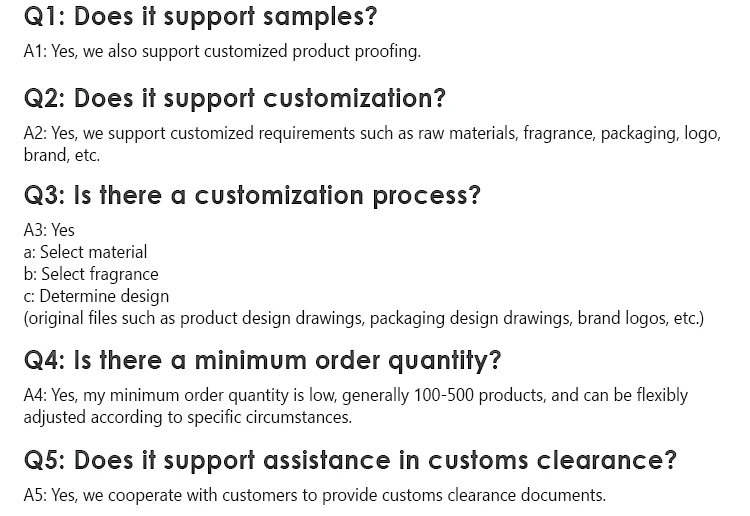 Q1: Does it support samples?

A1: Yes, we also support customized product proofing.

Q2: Does it support customization?

A2: Yes, we support customized requirements such as raw materials, fragrance, packaging, logo, brand, etc.

Q3: Is there a customization process?

A3: Yes
a: Select material
b: Select fragrance
c: Determine design
(original files such as product design drawings, packaging design drawings, brand logos, etc.)

Q4: Is there a minimum order quantity?

A4: Yes, my minimum order quantity is low, generally 100-500 products, and can be flexibly adjusted according to specific circumstances.

Q5: Does it support assistance in customs clearance?

A5: Yes, we cooperate with customers to provide customs clearance documents.